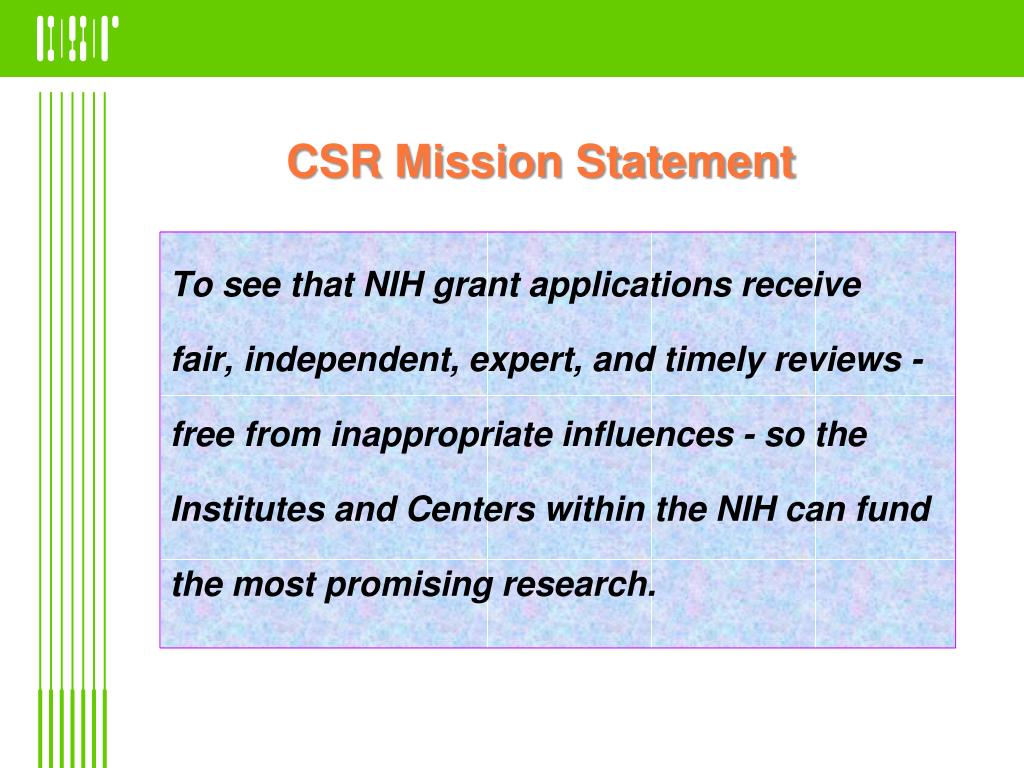 CSR

CSR Mission Statement

To see that NIH grant applications receive fair, independent, expert, and timely reviews - free from inappropriate influences - so the Institutes and Centers within the NIH can fund the most promising research.